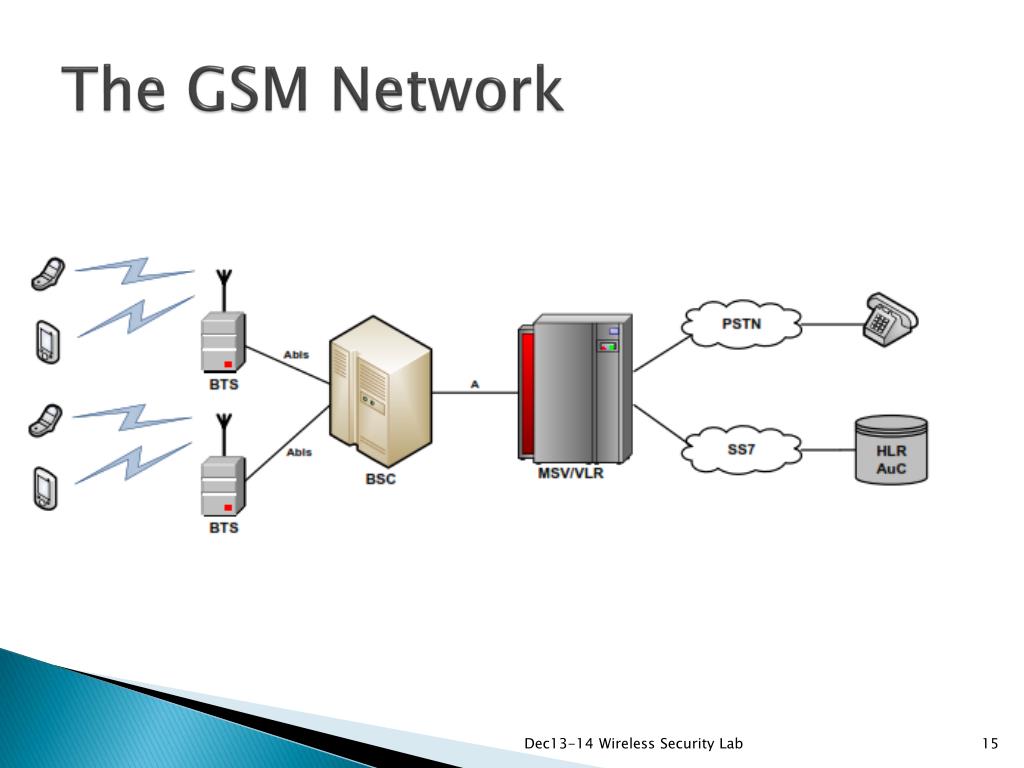 The GSM Network

Abis

BTS

Abis

BTS

BSC

A

MSV/VLR

PSTN

SS7

HLR
AuC

Dec13-14 Wireless Security Lab

15